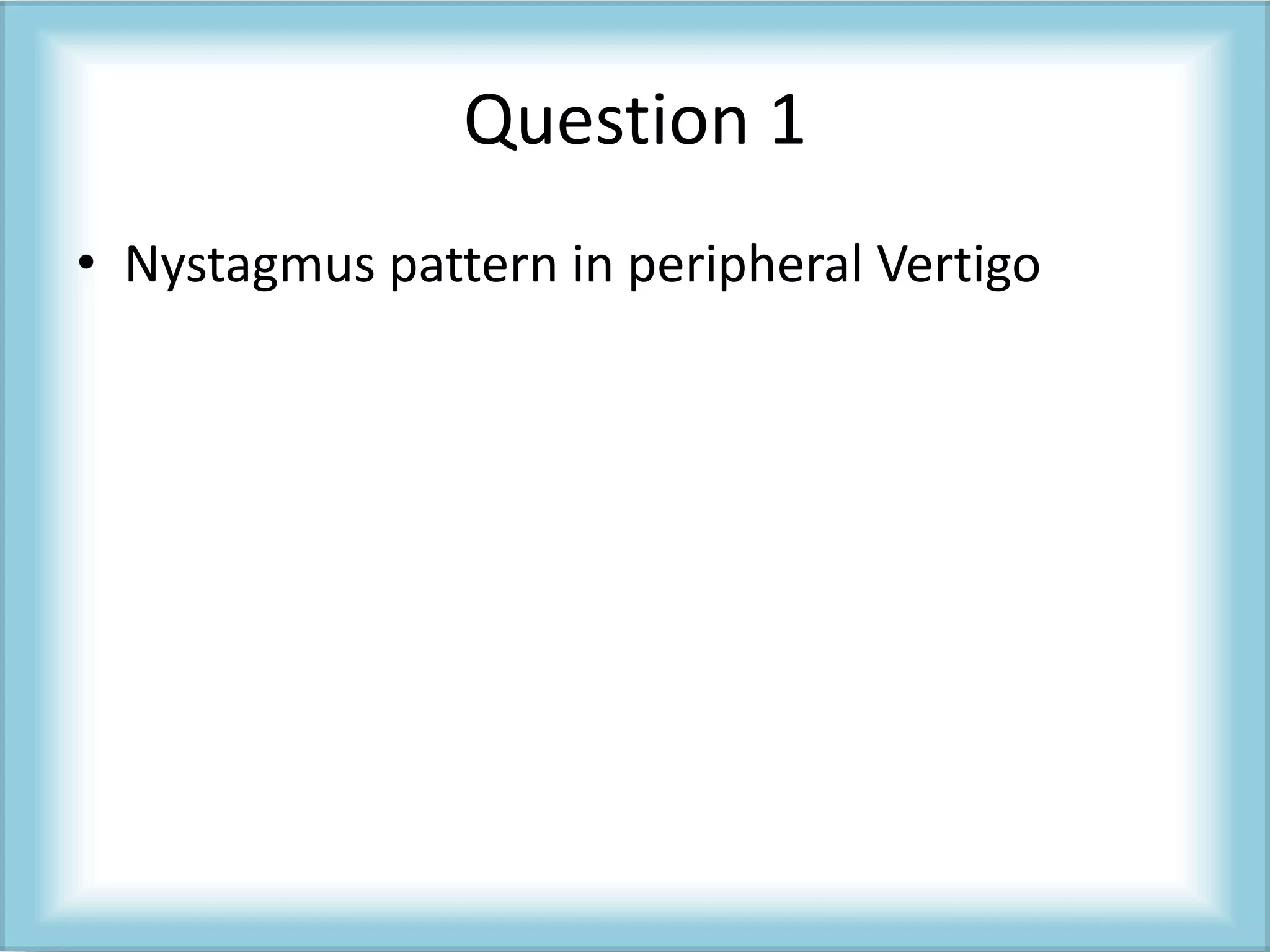 Question 1

• Nystagmus pattern in peripheral Vertigo